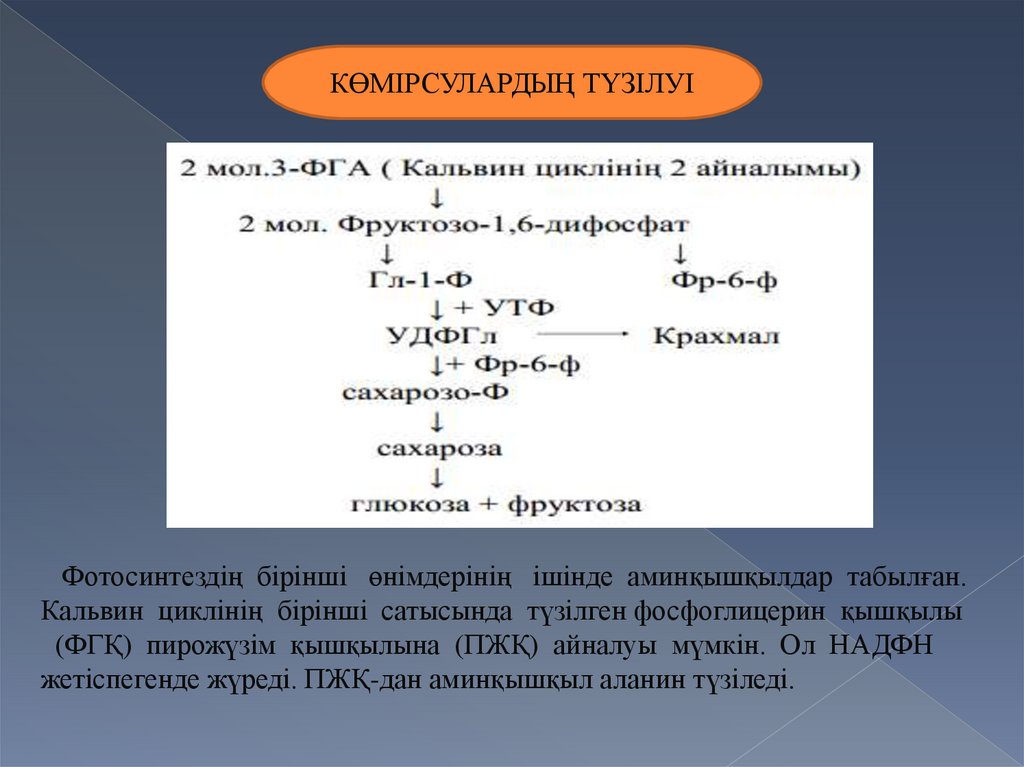 КӨМІРСУЛАРДЫҢ ТҮЗІЛУІ

2 мол.3-ФГА ( Кальвин циклінің 2 айналымы)
↓
2 мол. Фруктозо-1,6-дифосфат
↓ ↓
Гл-1-Ф Фр-6-ф
↓ + УТФ
УДФГл → Крахмал
↓+ Фр-6-ф
сахарозо-Ф
↓
сахароза
↓
глюкоза + фруктоза

Фотосинтездің бірінші өнімдерінің ішінде аминқышқылдар табылған. Кальвин циклінің бірінші сатысында түзілген фосфоглицерин қышқылы (ФГҚ) пирожүзім қышқылына (ПЖҚ) айналуы мүмкін. Ол НАДФН жетіспегенде жүреді. ПЖҚ-дан аминқышқыл аланин түзіледі.